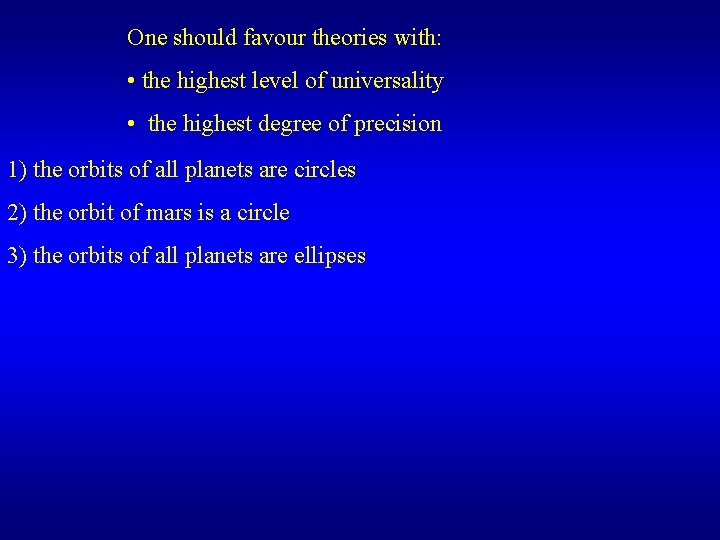 One should favour theories with:

• the highest level of universality

• the highest degree of precision

1) the orbits of all planets are circles

2) the orbit of mars is a circle

3) the orbits of all planets are ellipses